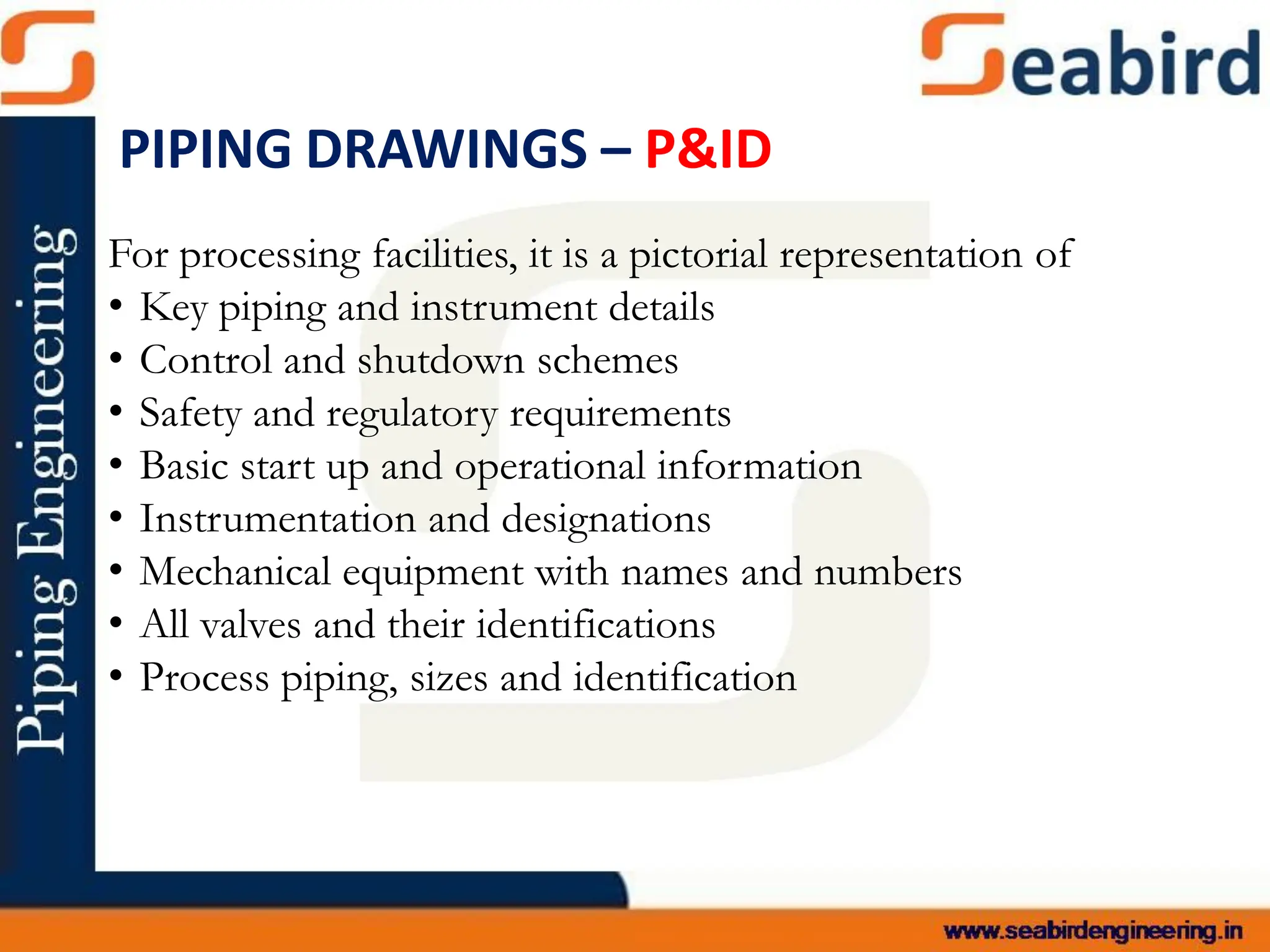 Seabird

Piping Engineering

PIPING DRAWINGS – P&ID

For processing facilities, it is a pictorial representation of
• Key piping and instrument details
• Control and shutdown schemes
• Safety and regulatory requirements
• Basic start up and operational information
• Instrumentation and designations
• Mechanical equipment with names and numbers
• All valves and their identifications
• Process piping, sizes and identification

www.seabirdengineering.in